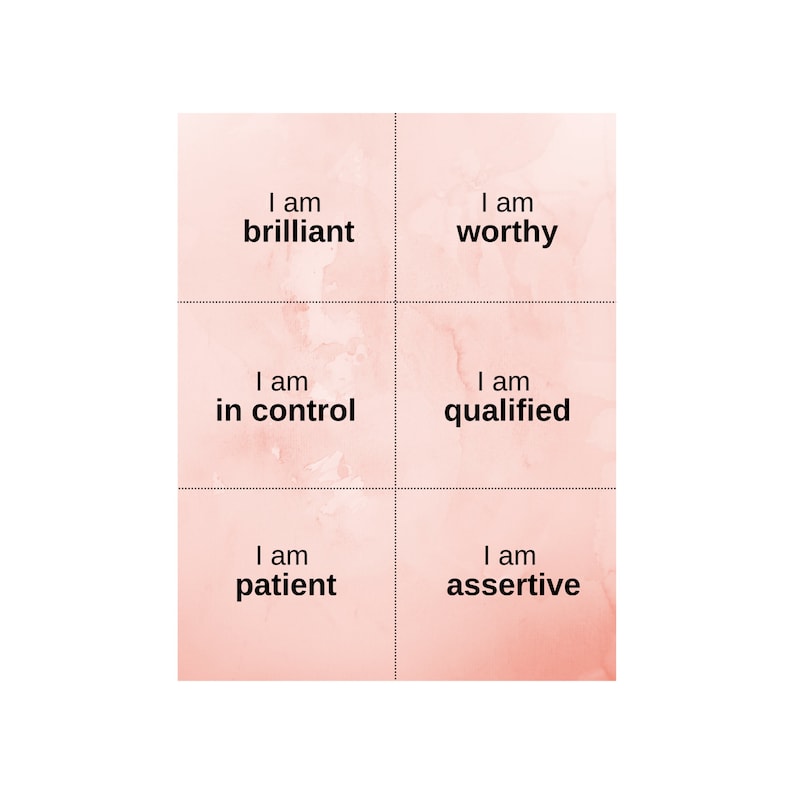 I am
brilliant

I am
worthy

I am
in control

I am
qualified

I am
patient

I am
assertive